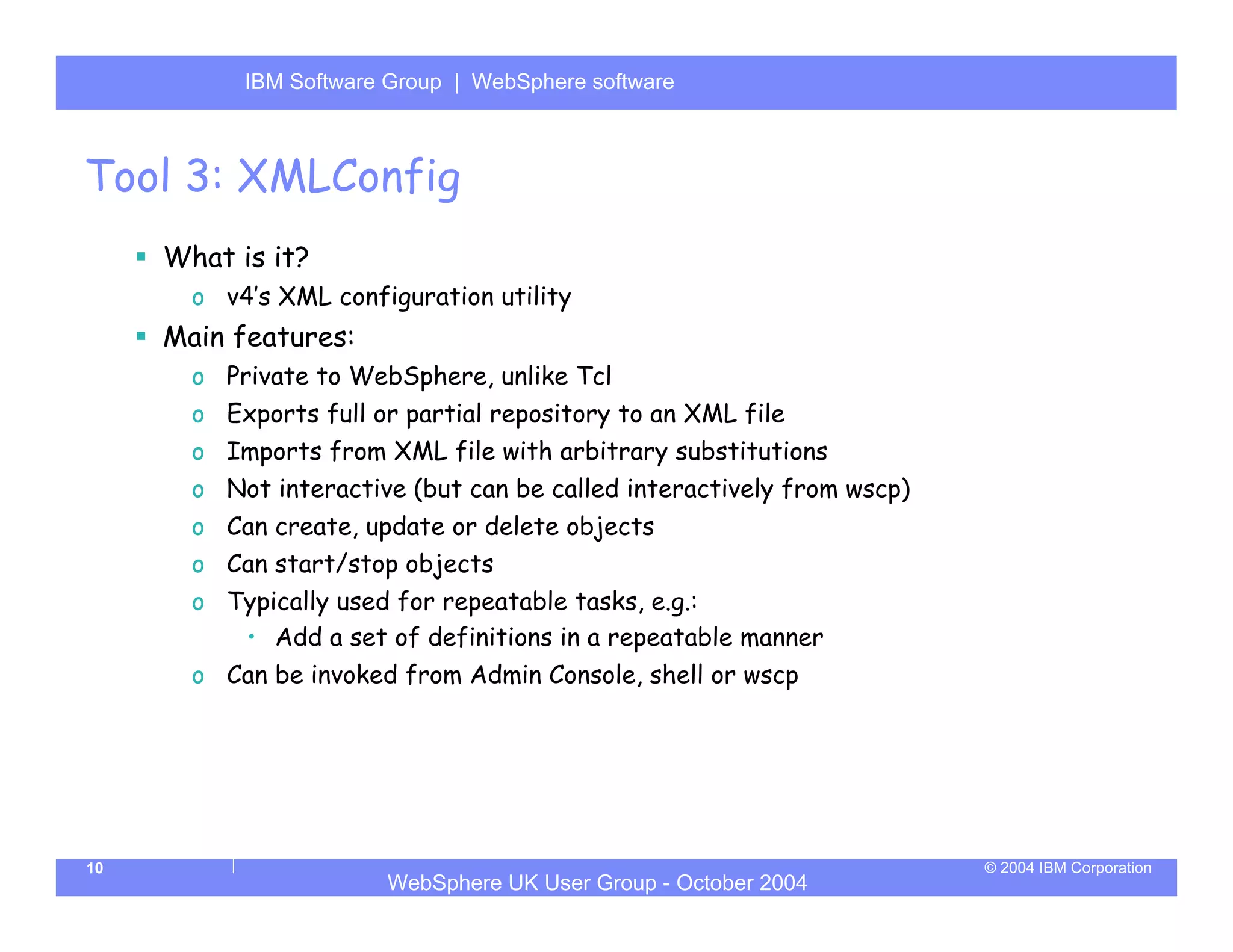 IBM Software Group | WebSphere software

Tool 3: XMLConfig

▪ What is it?
  o v4's XML configuration utility
▪ Main features:
  o Private to WebSphere, unlike Tcl
  o Exports full or partial repository to an XML file
  o Imports from XML file with arbitrary substitutions
  o Not interactive (but can be called interactively from wscp)
  o Can create, update or delete objects
  o Can start/stop objects
  o Typically used for repeatable tasks, e.g.:
    • Add a set of definitions in a repeatable manner
  o Can be invoked from Admin Console, shell or wscp

10

WebSphere UK User Group - October 2004

© 2004 IBM Corporation